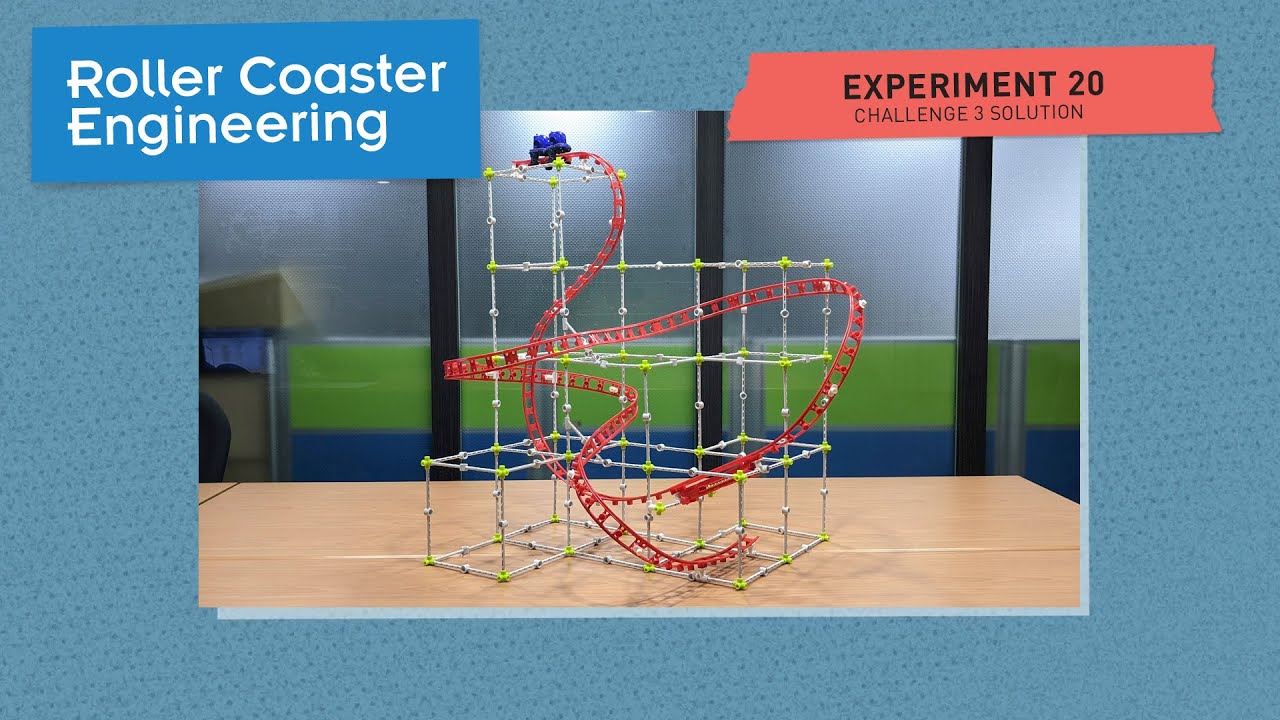 Roller Coaster Engineering

EXPERIMENT 20
CHALLENGE 3 SOLUTION